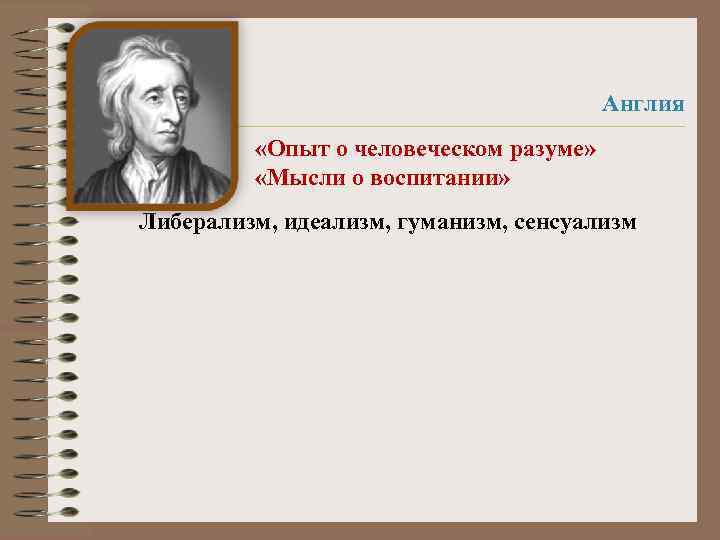 Англия

«Опыт о человеческом разуме»
«Мысли о воспитании»

Либерализм, идеализм, гуманизм, сенсуализм